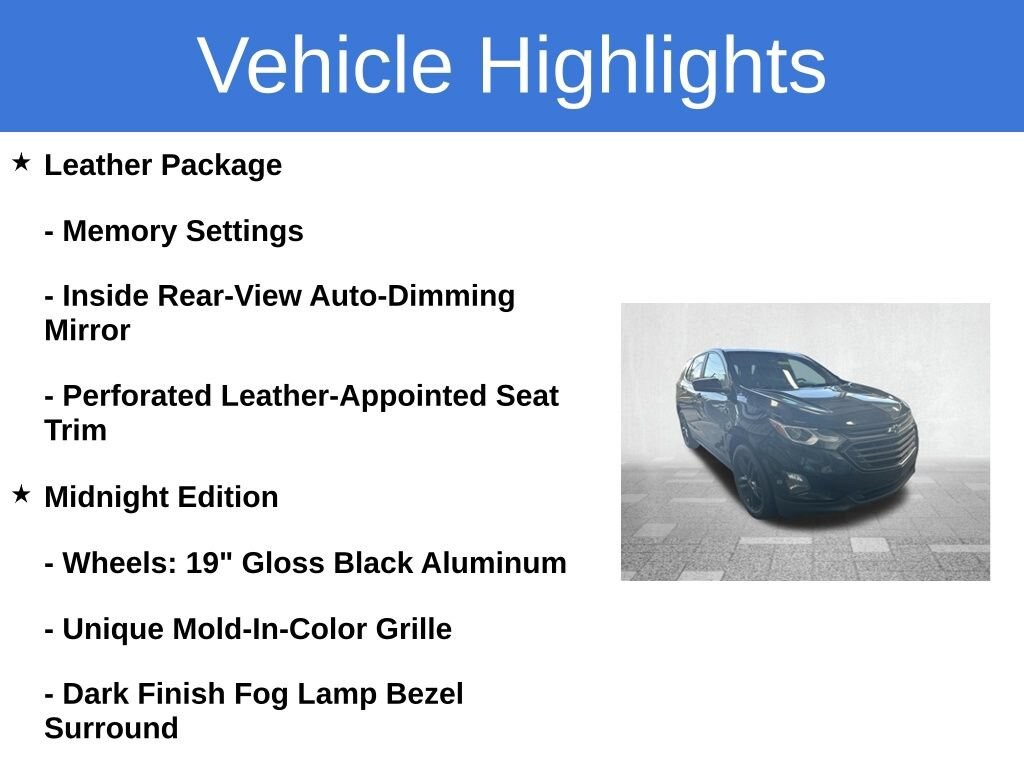 Vehicle Highlights

★ Leather Package

- Memory Settings

- Inside Rear-View Auto-Dimming Mirror

- Perforated Leather-Appointed Seat Trim

★ Midnight Edition

- Wheels: 19" Gloss Black Aluminum

- Unique Mold-In-Color Grille

- Dark Finish Fog Lamp Bezel Surround